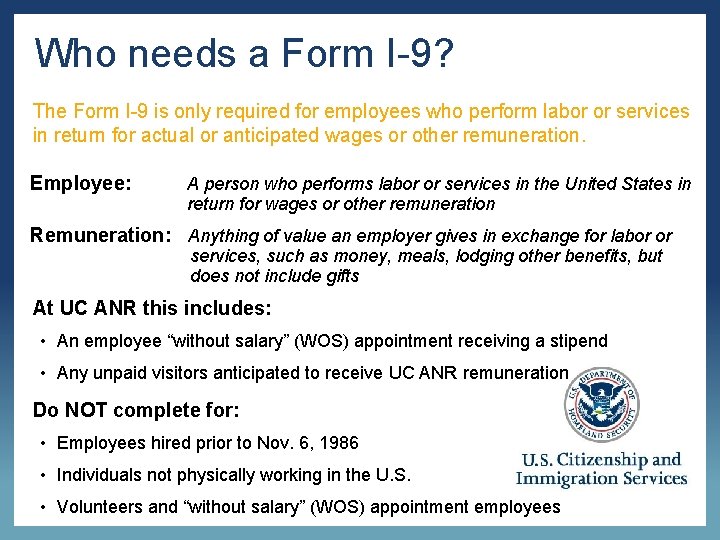 Who needs a Form I-9?

The Form I-9 is only required for employees who perform labor or services in return for actual or anticipated wages or other remuneration.

Employee: A person who performs labor or services in the United States in return for wages or other remuneration

Remuneration: Anything of value an employer gives in exchange for labor or services, such as money, meals, lodging other benefits, but does not include gifts

At UC ANR this includes:

• An employee "without salary" (WOS) appointment receiving a stipend

• Any unpaid visitors anticipated to receive UC ANR remuneration

Do NOT complete for:

• Employees hired prior to Nov. 6, 1986

• Individuals not physically working in the U.S.

• Volunteers and "without salary" (WOS) appointment employees

U.S. DEPARTMENT OF HOMELAND SECURITY

U.S. Citizenship and Immigration Services